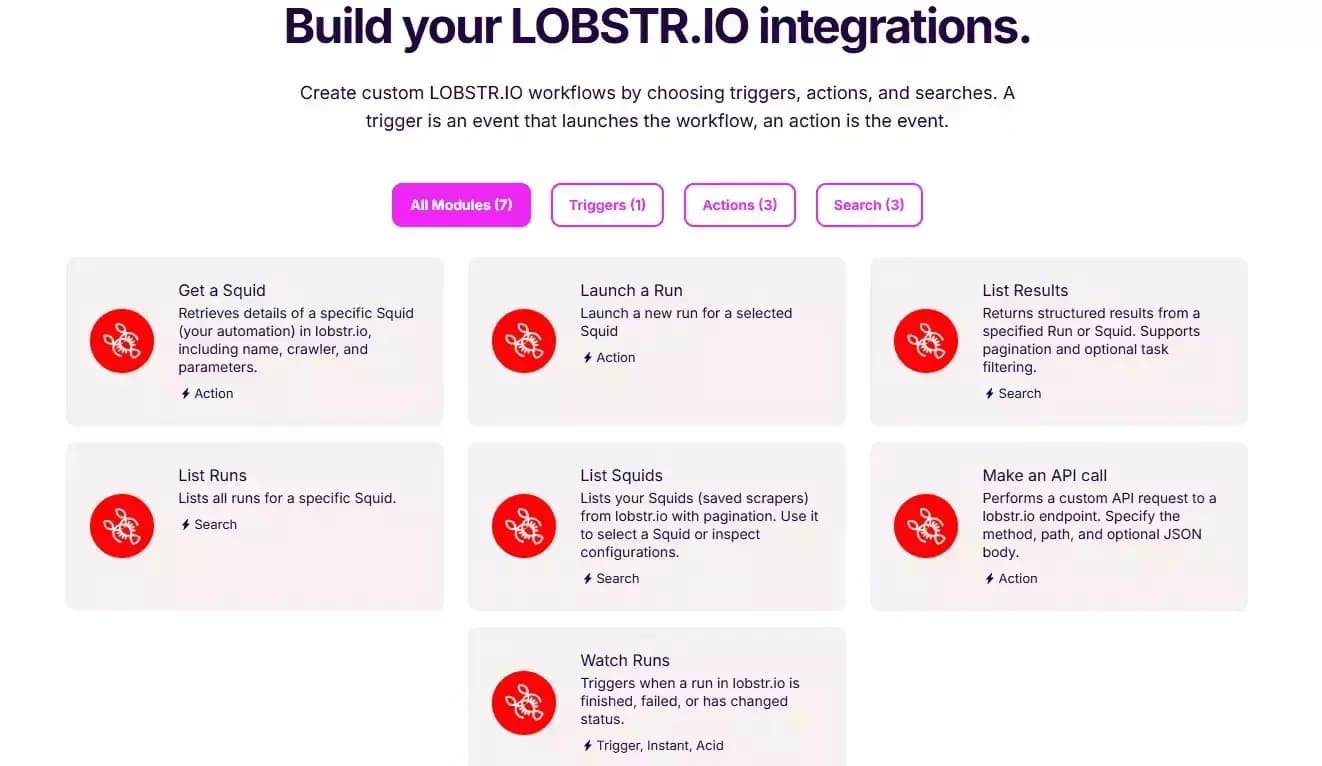 Build your LOBSTR.IO integrations.

Create custom LOBSTR.IO workflows by choosing triggers, actions, and searches. A trigger is an event that launches the workflow, an action is the event.

All Modules (7)
Triggers (1)
Actions (3)
Search (3)

Get a Squid
Retrieves details of a specific Squid (your automation) in lobstr.io, including name, crawler, and parameters.
Action

Launch a Run
Launch a new run for a selected Squid
Action

List Results
Returns structured results from a specified Run or Squid. Supports pagination and optional task filtering.
Search

List Runs
Lists all runs for a specific Squid.
Search

List Squids
Lists your Squids (saved scrapers) from lobstr.io with pagination. Use it to select a Squid or inspect configurations.
Search

Make an API call
Performs a custom API request to a lobstr.io endpoint. Specify the method, path, and optional JSON body.
Action

Watch Runs
Triggers when a run in lobstr.io is finished, failed, or has changed status.
Trigger, Instant, Acid